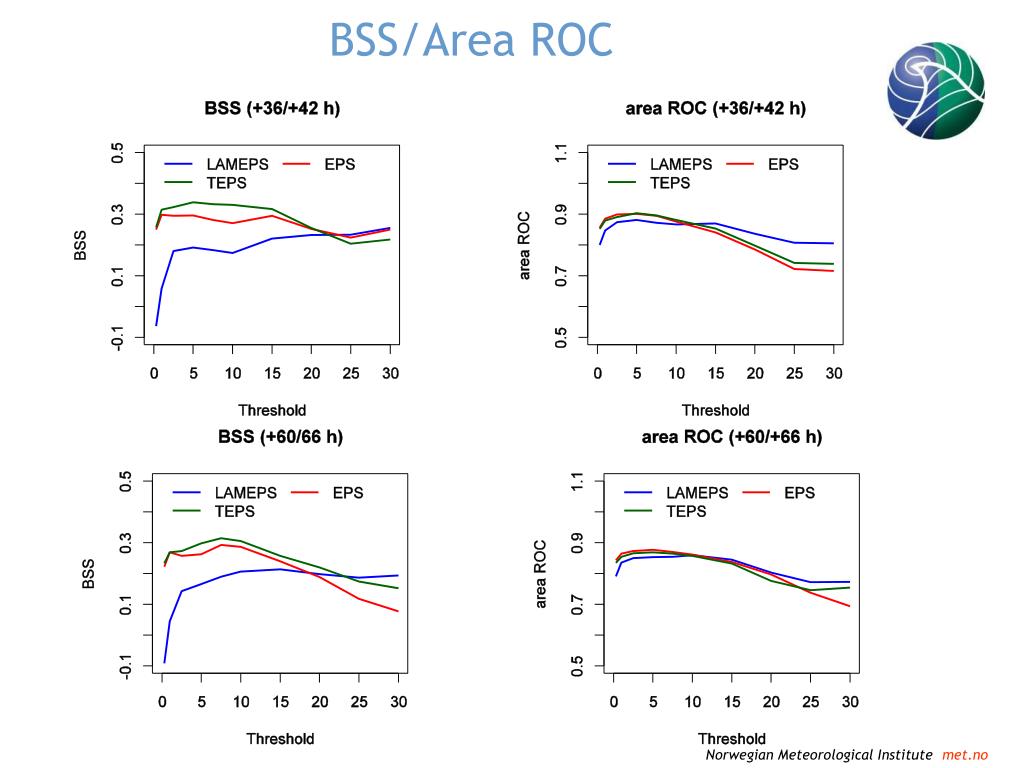 BSS/Area ROC

BSS (+36/+42 h)

LAMEPS EPS TEPS

BSS

-0.1 0.1 0.3 0.5

0 5 10 15 20 25 30

Threshold

area ROC (+36/+42 h)

LAMEPS EPS TEPS

area ROC

0.5 0.7 0.9 1.1

0 5 10 15 20 25 30

Threshold

BSS (+60/66 h)

LAMEPS EPS TEPS

BSS

-0.1 0.1 0.3 0.5

0 5 10 15 20 25 30

Threshold

area ROC (+60/+66 h)

LAMEPS EPS TEPS

area ROC

0.5 0.7 0.9 1.1

0 5 10 15 20 25 30

Threshold

Norwegian Meteorological Institute met.no